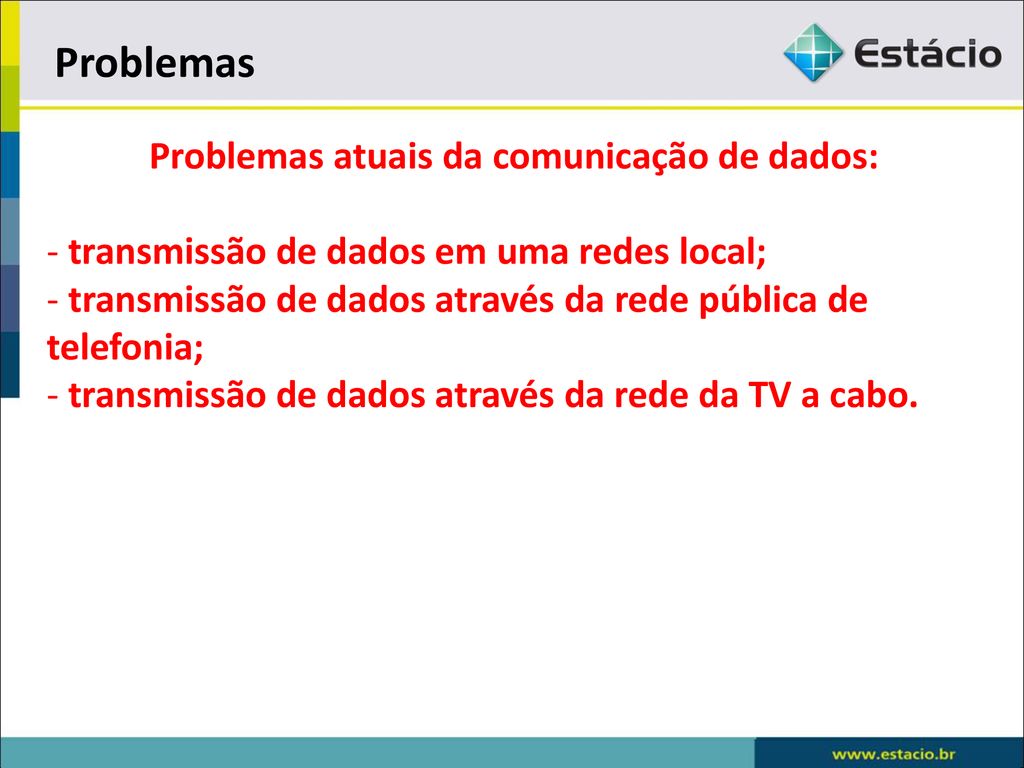 Problemas

Estácio

Problemas atuais da comunicação de dados:

- transmissão de dados em uma redes local;
- transmissão de dados através da rede pública de telefonia;
- transmissão de dados através da rede da TV a cabo.

www.estacio.br